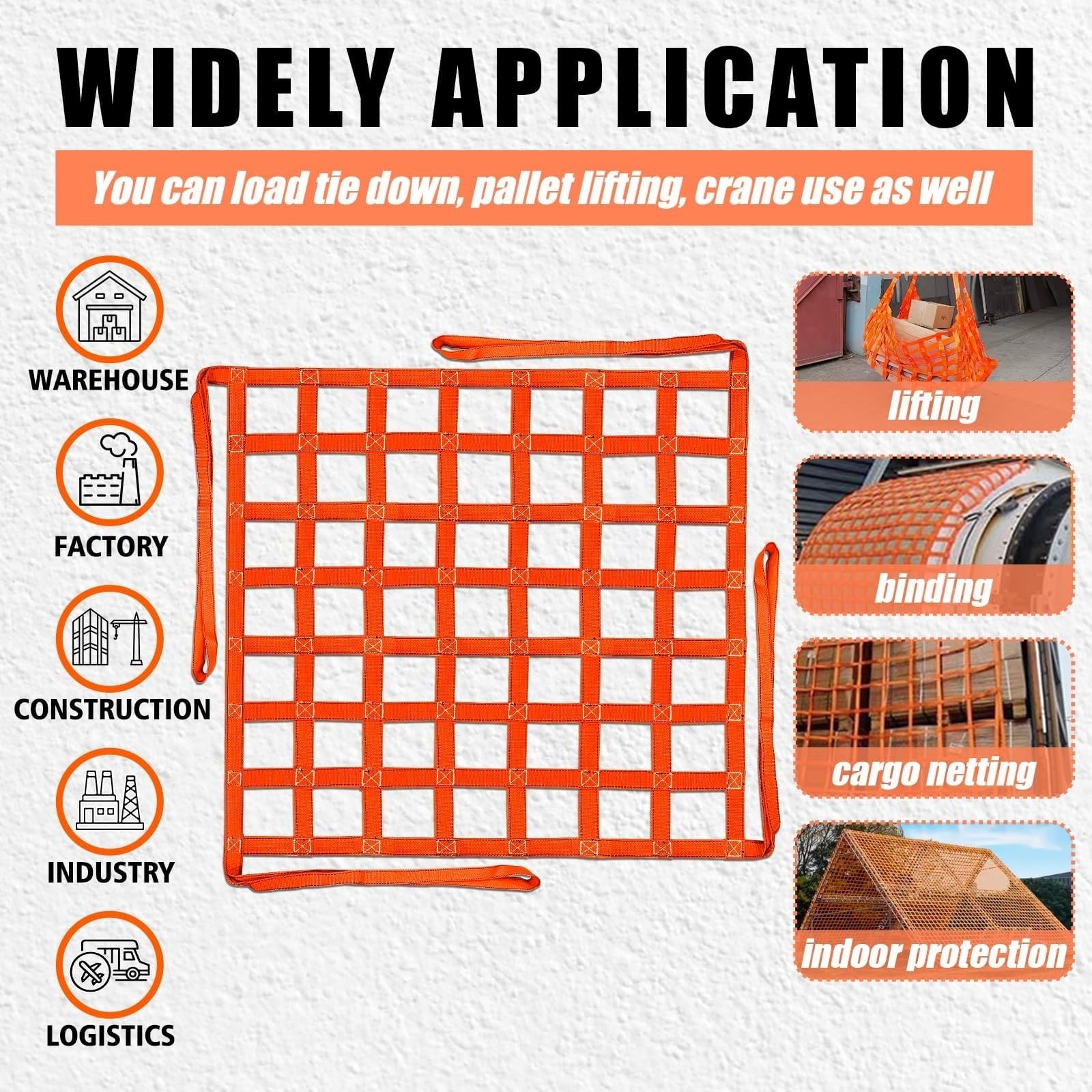 WIDELY APPLICATION

You can load tie down, pallet lifting, crane use as well

WAREHOUSE

FACTORY

CONSTRUCTION

INDUSTRY

LOGISTICS

lifting

binding

cargo netting

indoor protection